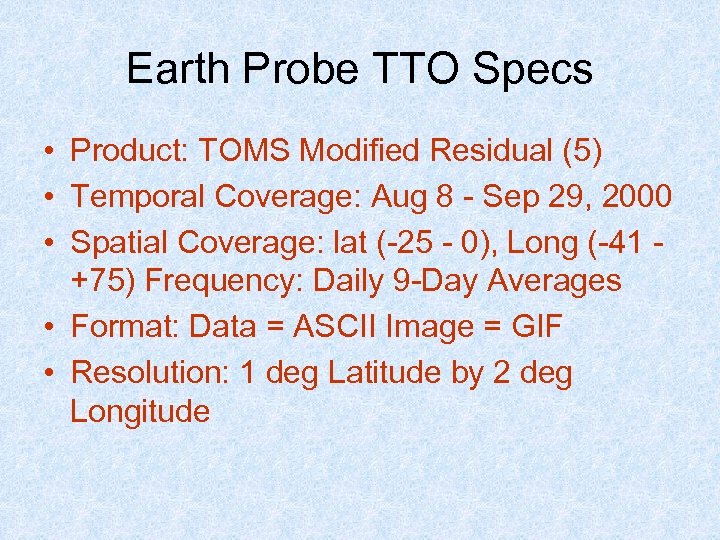 Earth Probe TTO Specs

• Product: TOMS Modified Residual (5)
• Temporal Coverage: Aug 8 - Sep 29, 2000
• Spatial Coverage: lat (-25 - 0), Long (-41 - +75) Frequency: Daily 9-Day Averages
• Format: Data = ASCII Image = GIF
• Resolution: 1 deg Latitude by 2 deg Longitude